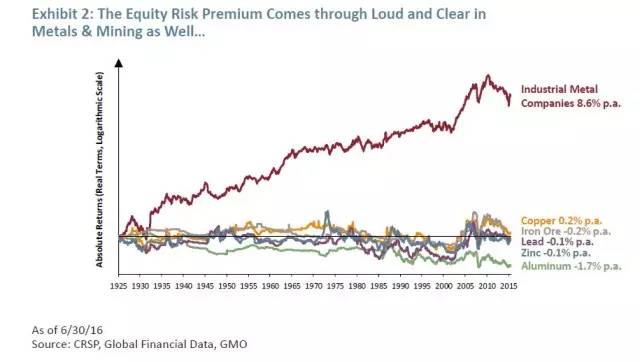 Exhibit 2: The Equity Risk Premium Comes through Loud and Clear in Metals & Mining as Well...

Absolute Returns (Real Terms, Logarithmic Scale)

Industrial Metal Companies 8.6% p.a.

Copper 0.2% p.a.
Iron Ore -0.2% p.a.
Lead -0.1% p.a.
Zinc -0.1% p.a.
Aluminum -1.7% p.a.

1925 1930 1935 1940 1945 1950 1955 1960 1965 1970 1975 1980 1985 1990 1995 2000 2005 2010 2015

As of 6/30/16
Source: CRSP, Global Financial Data, GMO